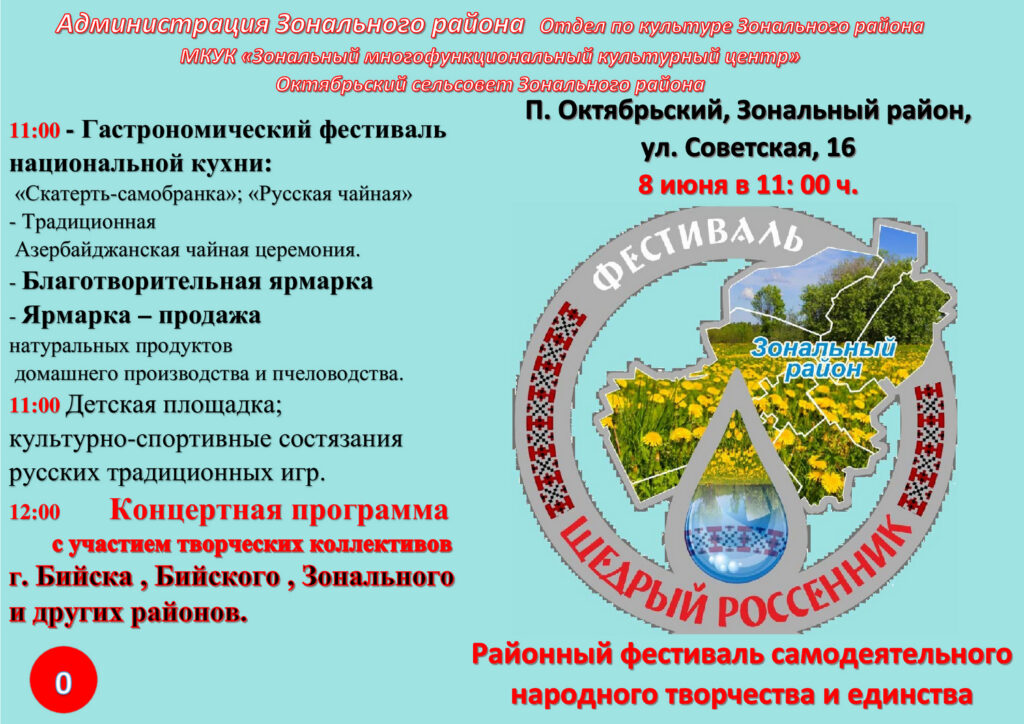 Администрация Зонального района Отдел по культуре Зонального района
МКУК «Зональный многофункциональный культурный центр»
Октябрьский сельсовет Зонального района

11:00 - Гастрономический фестиваль национальной кухни:
«Скатерть-самобранка»; «Русская чайная»
- Традиционная Азербайджанская чайная церемония.
- Благотворительная ярмарка
- Ярмарка – продажа натуральных продуктов домашнего производства и пчеловодства.
11:00 Детская площадка; культурно-спортивные состязания русских традиционных игр.
12:00 Концертная программа с участием творческих коллективов г. Бийска , Бийского , Зонального и других районов.

0

П. Октябрьский, Зональный район, ул. Советская, 16
8 июня в 11: 00 ч.

ФЕСТИВАЛЬ
Зональный район
ЩЕДРЫЙ РОССЕННИК

Районный фестиваль самодеятельного народного творчества и единства